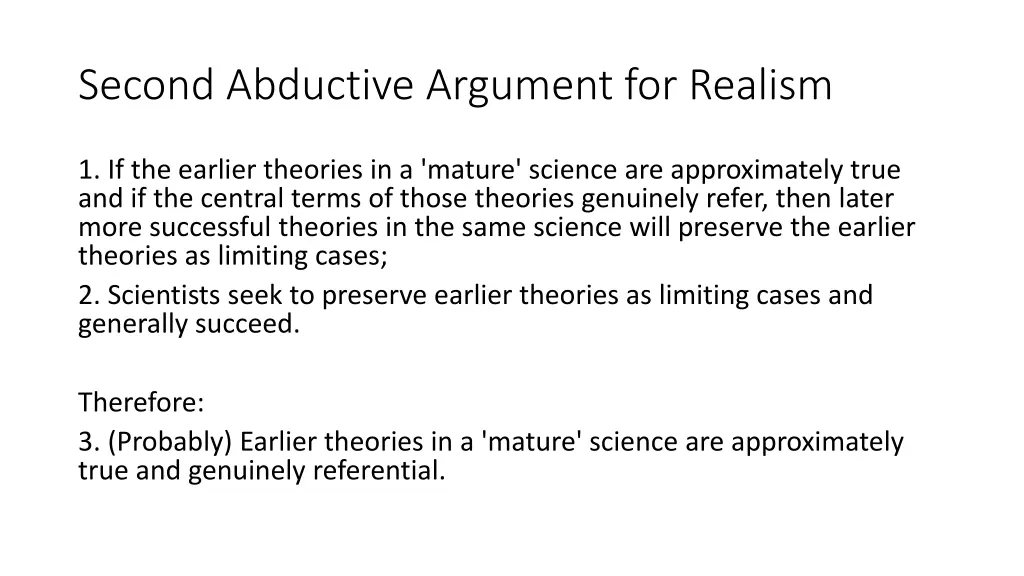 Second Abductive Argument for Realism

1. If the earlier theories in a 'mature' science are approximately true and if the central terms of those theories genuinely refer, then later more successful theories in the same science will preserve the earlier theories as limiting cases;

2. Scientists seek to preserve earlier theories as limiting cases and generally succeed.

Therefore:

3. (Probably) Earlier theories in a 'mature' science are approximately true and genuinely referential.